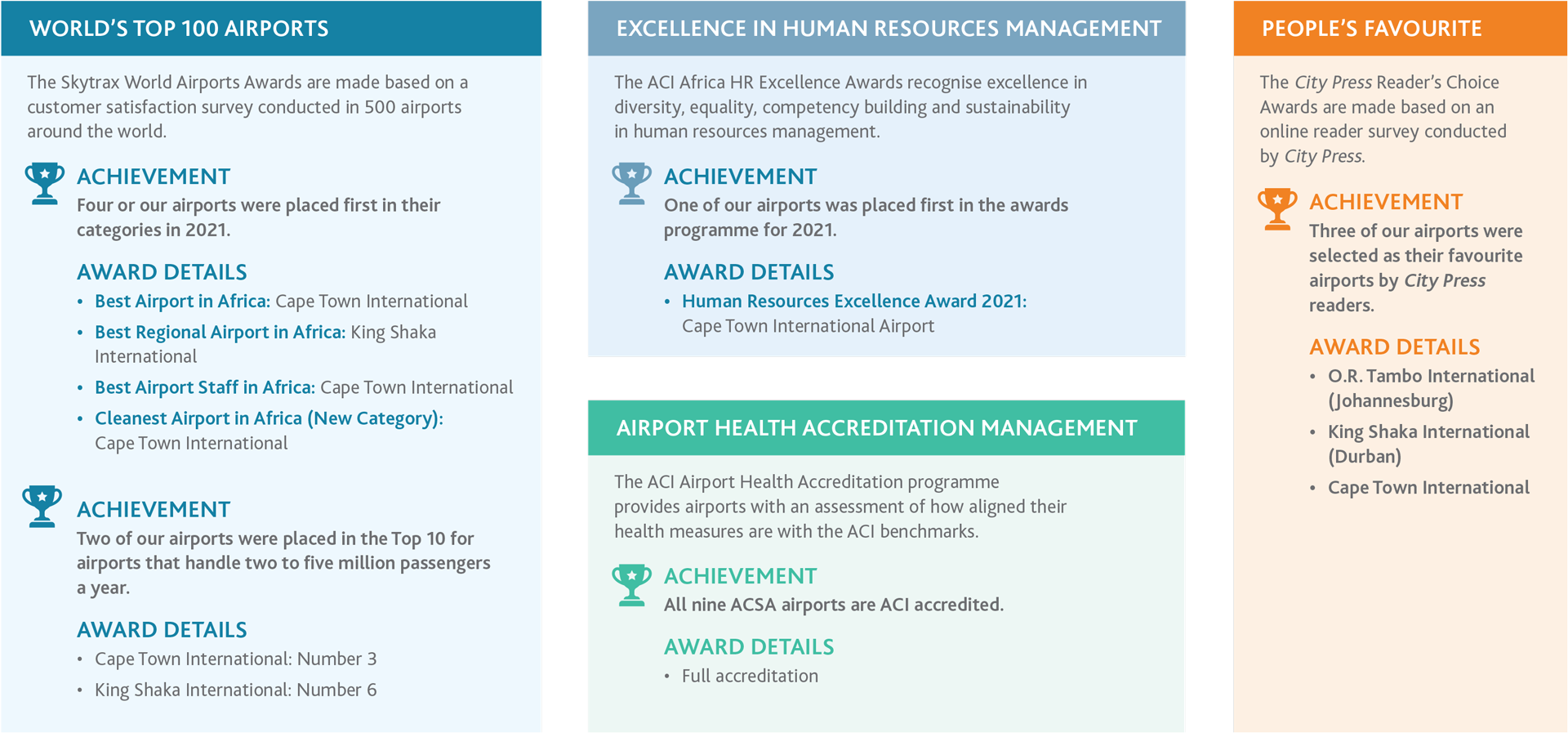 WORLD'S TOP 100 AIRPORTS

The Skytrax World Airports Awards are made based on a customer satisfaction survey conducted in 500 airports around the world.

ACHIEVEMENT
Four or our airports were placed first in their categories in 2021.

AWARD DETAILS
• Best Airport in Africa: Cape Town International
• Best Regional Airport in Africa: King Shaka International
• Best Airport Staff in Africa: Cape Town International
• Cleanest Airport in Africa (New Category): Cape Town International

ACHIEVEMENT
Two of our airports were placed in the Top 10 for airports that handle two to five million passengers a year.

AWARD DETAILS
• Cape Town International: Number 3
• King Shaka International: Number 6

EXCELLENCE IN HUMAN RESOURCES MANAGEMENT

The ACI Africa HR Excellence Awards recognise excellence in diversity, equality, competency building and sustainability in human resources management.

ACHIEVEMENT
One of our airports was placed first in the awards programme for 2021.

AWARD DETAILS
• Human Resources Excellence Award 2021: Cape Town International Airport

AIRPORT HEALTH ACCREDITATION MANAGEMENT

The ACI Airport Health Accreditation programme provides airports with an assessment of how aligned their health measures are with the ACI benchmarks.

ACHIEVEMENT
All nine ACSA airports are ACI accredited.

AWARD DETAILS
• Full accreditation

PEOPLE'S FAVOURITE

The City Press Reader's Choice Awards are made based on an online reader survey conducted by City Press.

ACHIEVEMENT
Three of our airports were selected as their favourite airports by City Press readers.

AWARD DETAILS
• O.R. Tambo International (Johannesburg)
• King Shaka International (Durban)
• Cape Town International